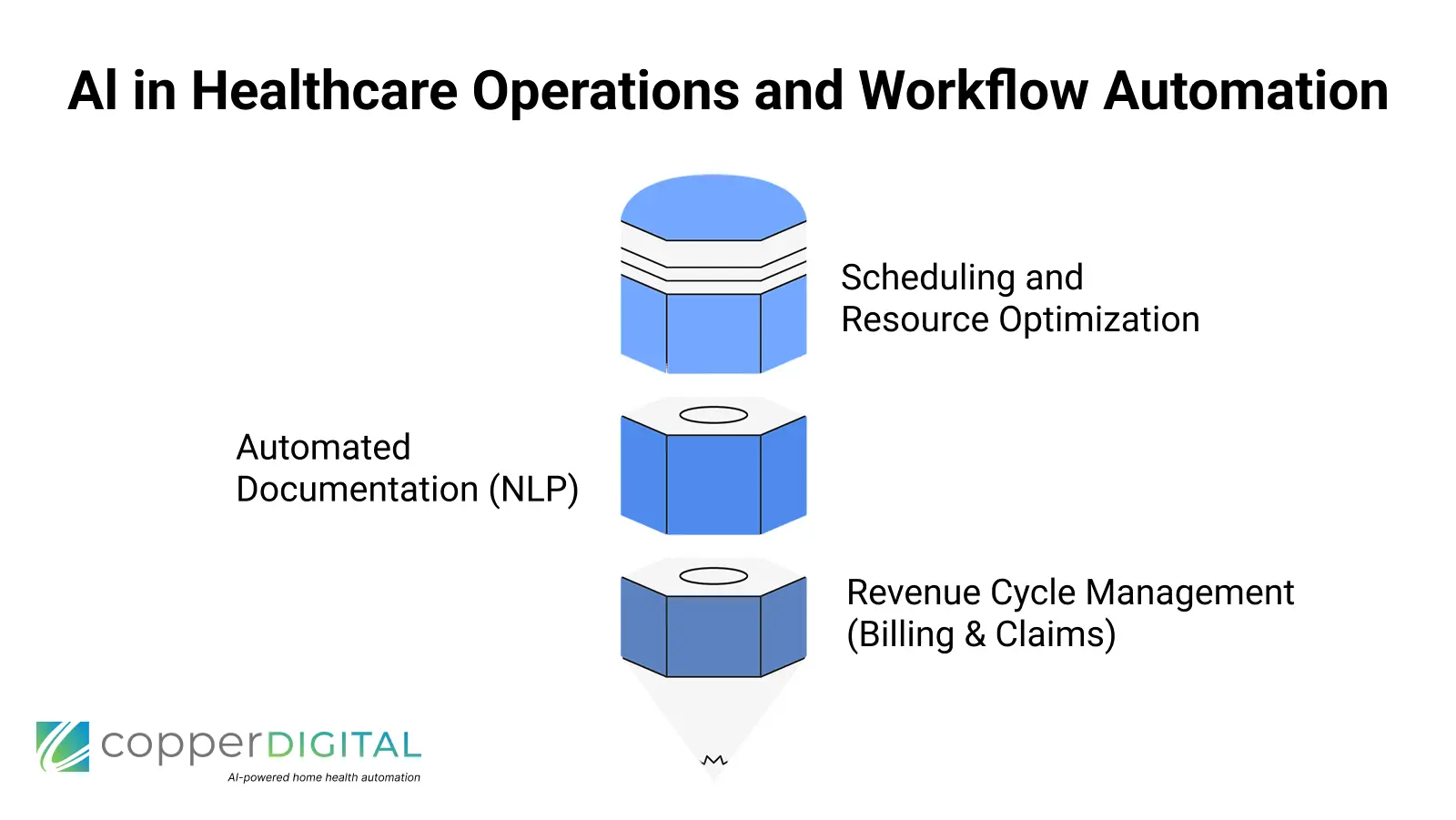 AI in Healthcare Operations and Workflow Automation

Scheduling and Resource Optimization

Automated Documentation (NLP)

Revenue Cycle Management (Billing & Claims)

copperDIGITAL
AI-powered home health automation